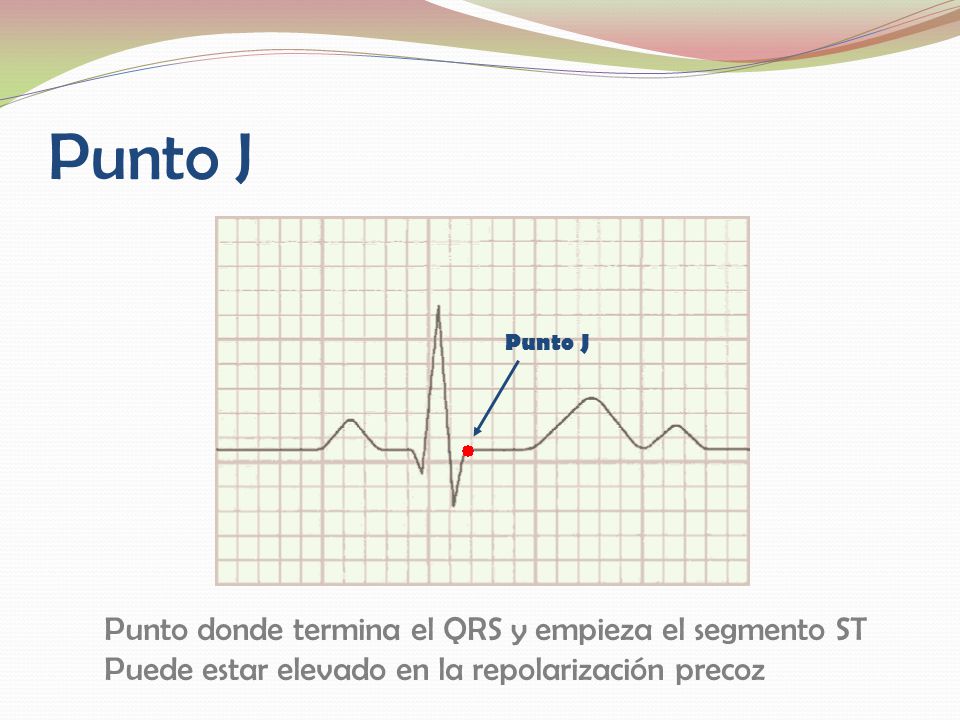 Punto J

Punto J

Punto donde termina el QRS y empieza el segmento ST
Puede estar elevado en la repolarización precoz